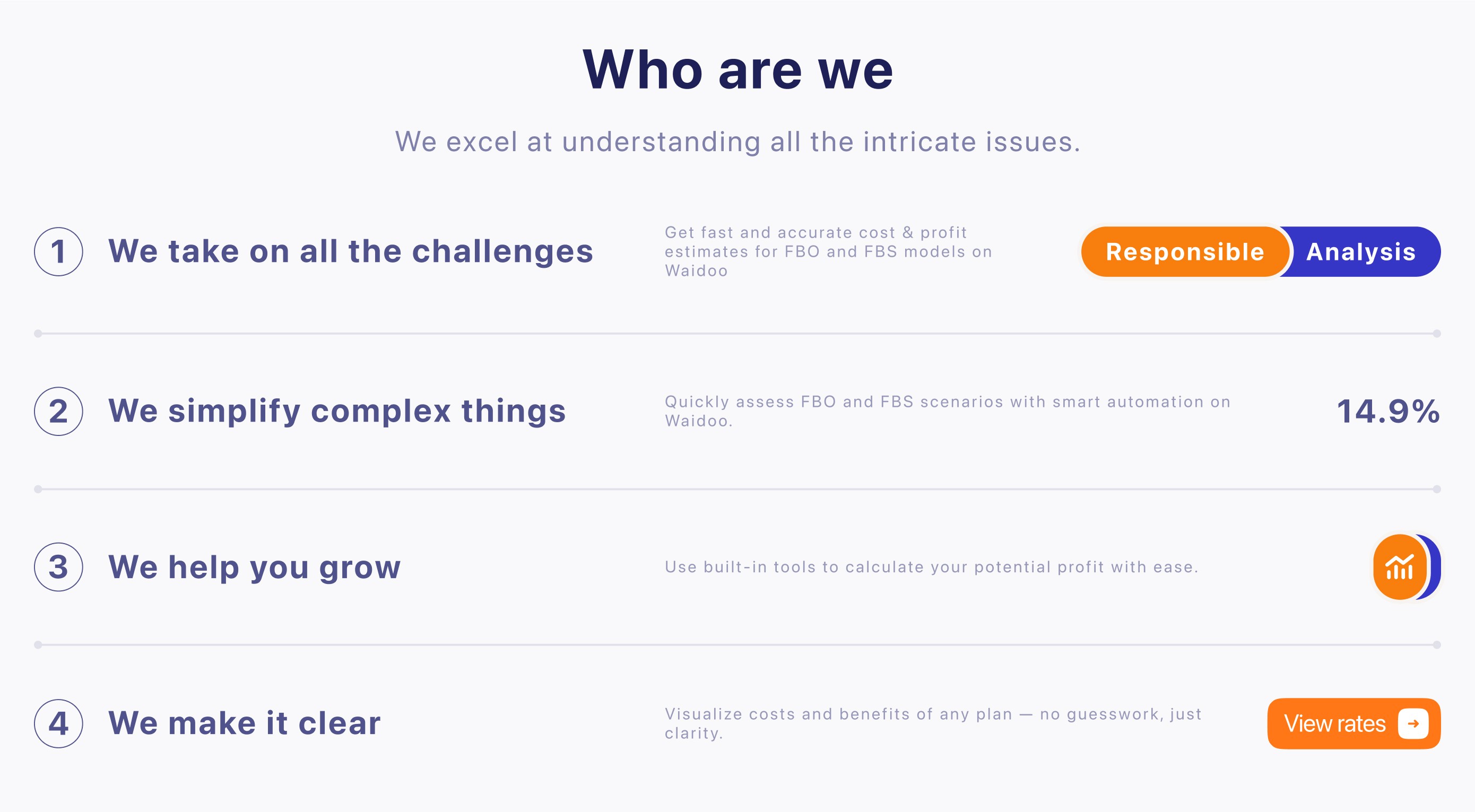 Who are we

We excel at understanding all the intricate issues.

1 We take on all the challenges

Get fast and accurate cost & profit estimates for FBO and FBS models on Waidoo

Responsible Analysis

2 We simplify complex things

Quickly assess FBO and FBS scenarios with smart automation on Waidoo.

14.9%

3 We help you grow

Use built-in tools to calculate your potential profit with ease.

4 We make it clear

Visualize costs and benefits of any plan — no guesswork, just clarity.

View rates